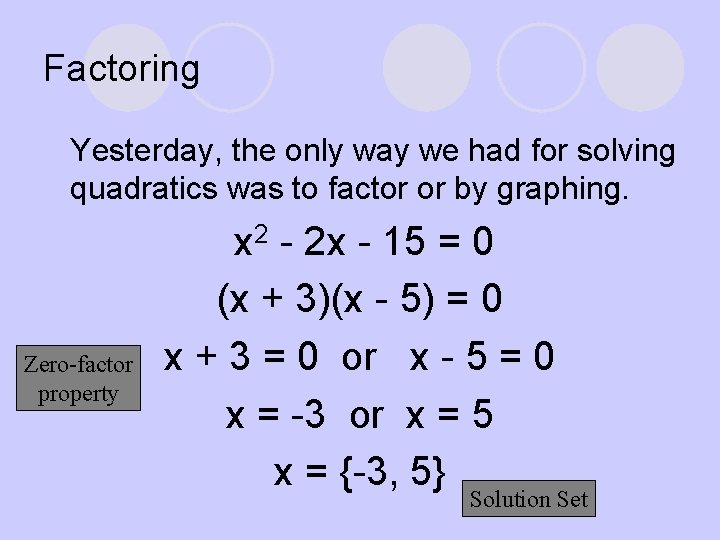 Factoring

Yesterday, the only way we had for solving quadratics was to factor or by graphing.

$x^2 - 2x - 15 = 0$

$(x + 3)(x - 5) = 0$

Zero-factor property

$x + 3 = 0$ or $x - 5 = 0$

$x = -3$ or $x = 5$

$x = \{-3, 5\}$

Solution Set